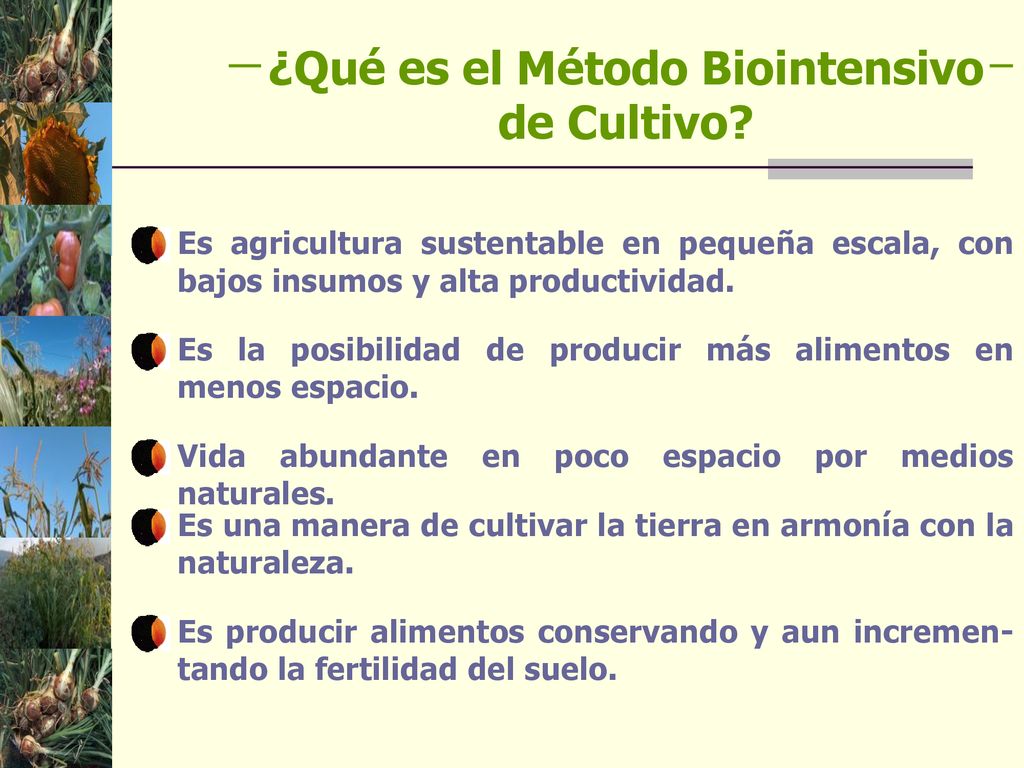 ¿Qué es el Método Biointensivo de Cultivo?

Es agricultura sustentable en pequeña escala, con bajos insumos y alta productividad.

Es la posibilidad de producir más alimentos en menos espacio.

Vida abundante en poco espacio por medios naturales.

Es una manera de cultivar la tierra en armonía con la naturaleza.

Es producir alimentos conservando y aun incrementando la fertilidad del suelo.